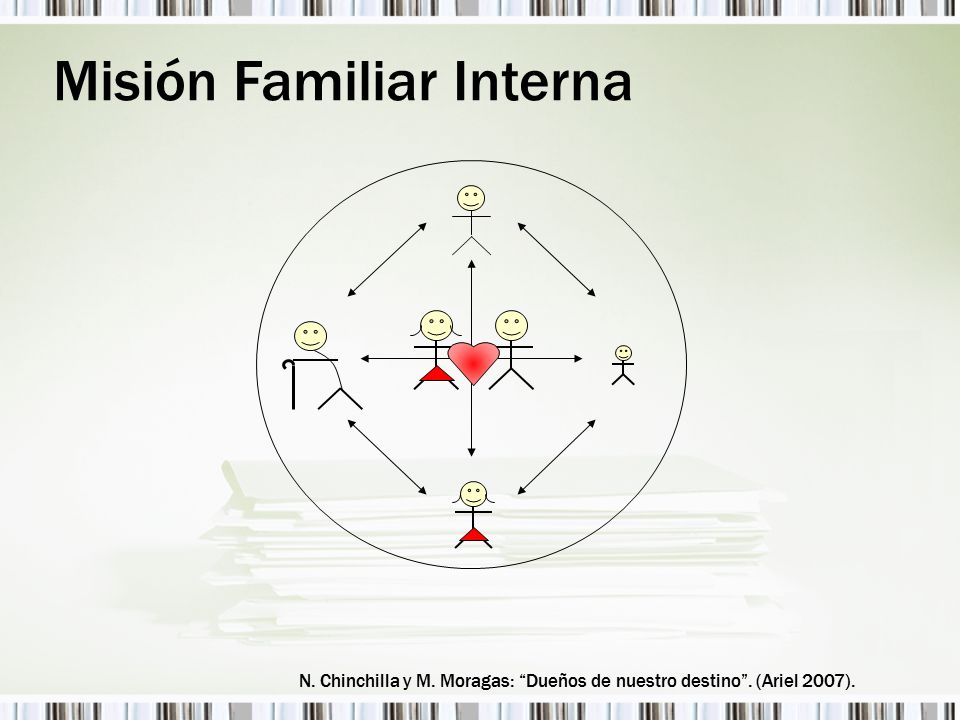 Misión Familiar Interna

N. Chinchilla y M. Moragas: “Dueños de nuestro destino”. (Ariel 2007).